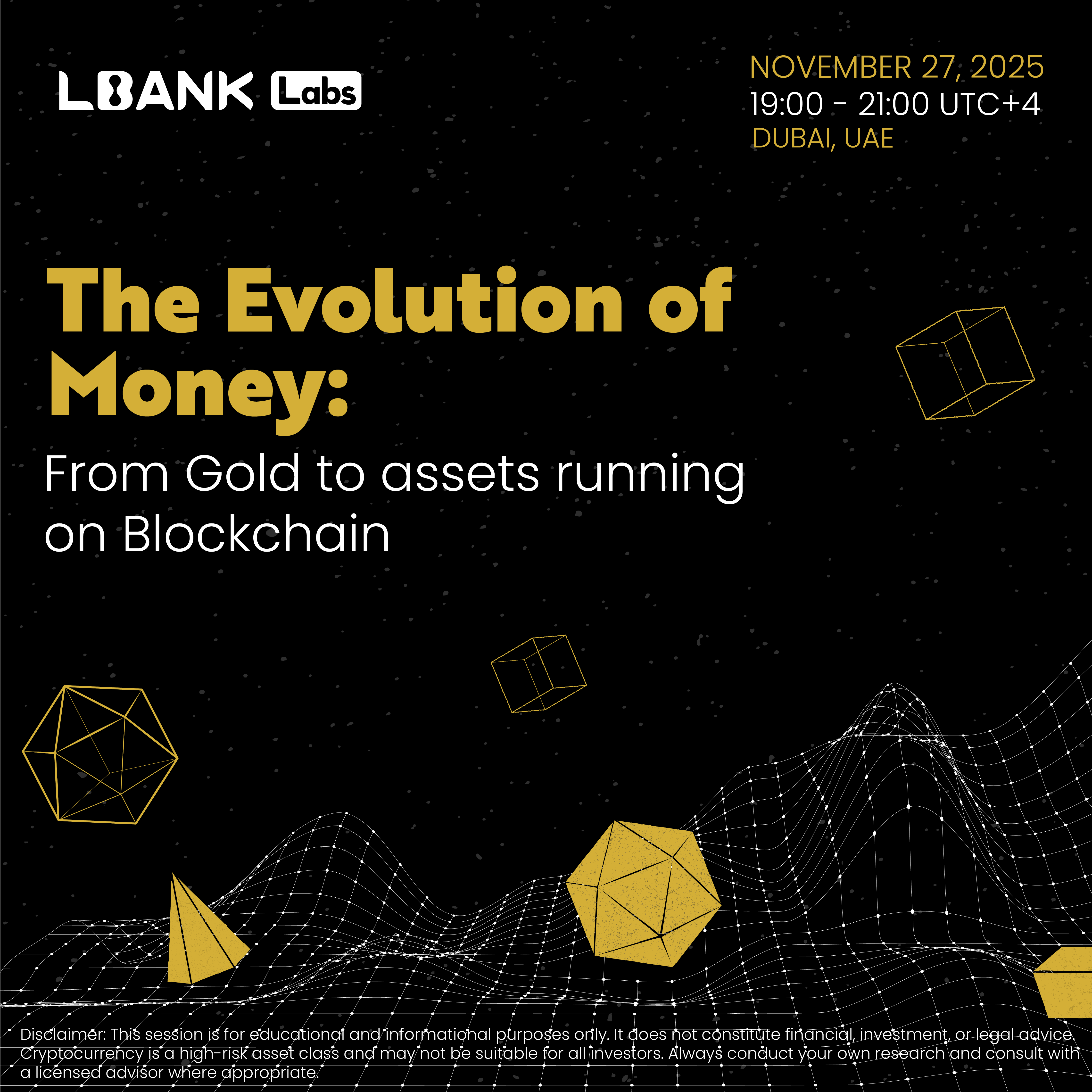 LBANK Labs

NOVEMBER 27, 2025
19:00 - 21:00 UTC+4
DUBAI, UAE

The Evolution of Money:

From Gold to assets running on Blockchain

Disclaimer: This session is for educational and informational purposes only. It does not constitute financial, investment, or legal advice. Cryptocurrency is a high-risk asset class and may not be suitable for all investors. Always conduct your own research and consult with a licensed advisor where appropriate.